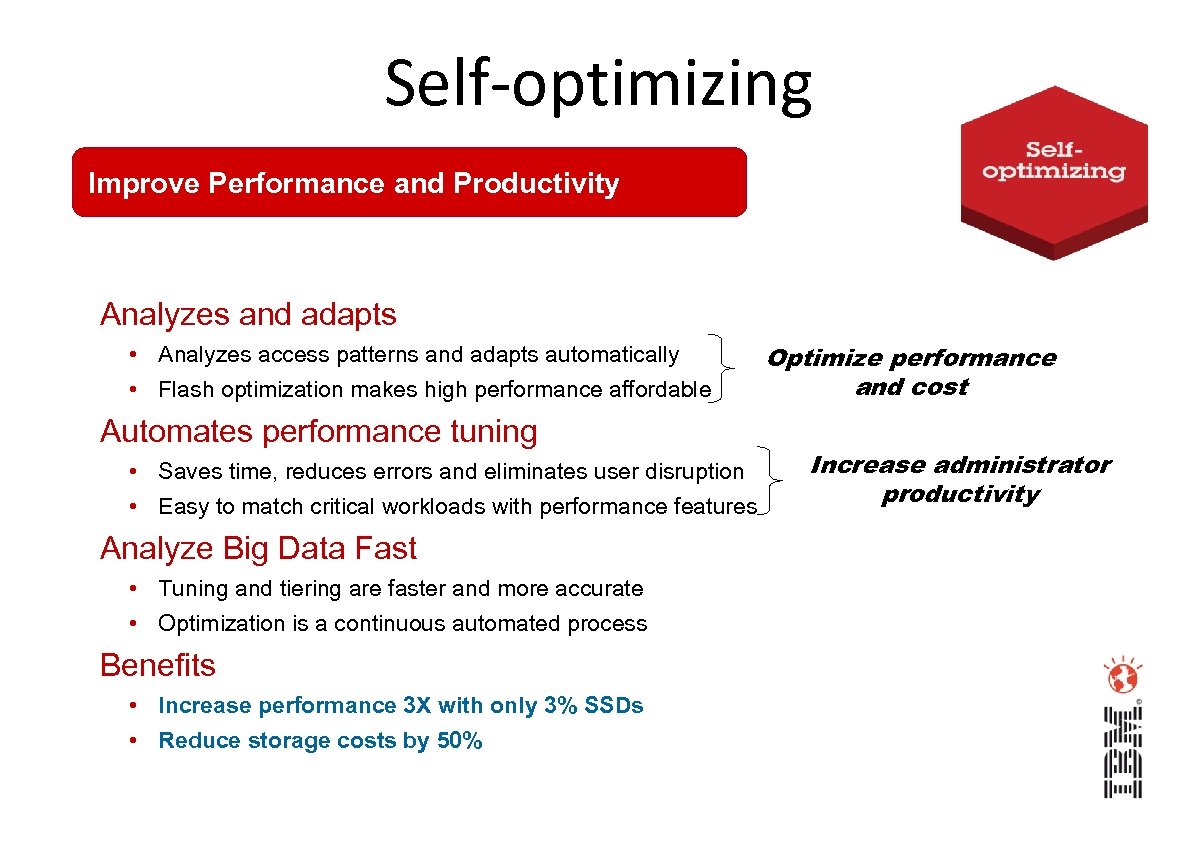 Self-optimizing

Improve Performance and Productivity

Self-optimizing

Analyzes and adapts

• Analyzes access patterns and adapts automatically
• Flash optimization makes high performance affordable

Optimize performance and cost

Automates performance tuning

• Saves time, reduces errors and eliminates user disruption
• Easy to match critical workloads with performance features

Increase administrator productivity

Analyze Big Data Fast

• Tuning and tiering are faster and more accurate
• Optimization is a continuous automated process

Benefits

• Increase performance 3X with only 3% SSDs
• Reduce storage costs by 50%

IBM